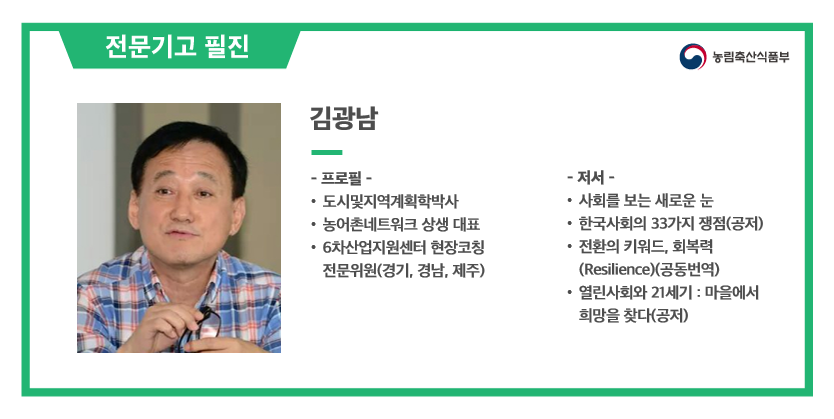 전문기고 필진

농림축산식품부

김광남

- 프로필 -
• 도시및지역계획학박사
• 농어촌네트워크 상생 대표
• 6차산업지원센터 현장코칭 전문위원(경기, 경남, 제주)

- 저서 -
• 사회를 보는 새로운 눈
• 한국사회의 33가지 쟁점(공저)
• 전환의 키워드, 회복력 (Resilience)(공동번역)
• 열린사회와 21세기 : 마을에서 희망을 찾다(공저)